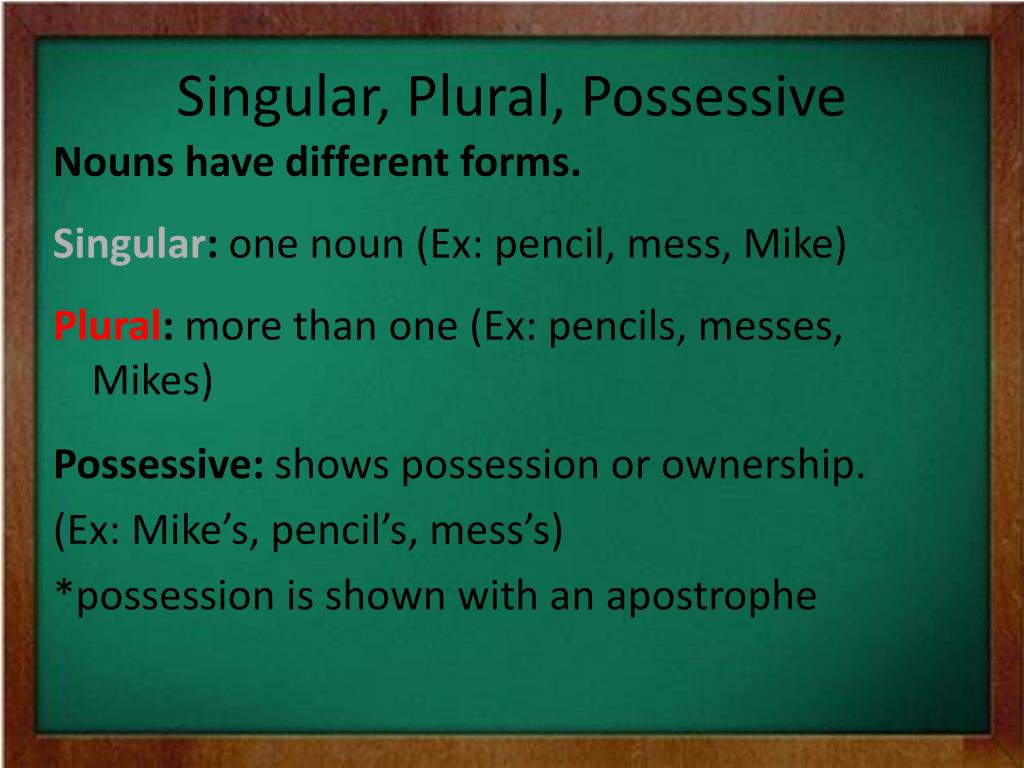 Singular, Plural, Possessive

Nouns have different forms.

Singular: one noun (Ex: pencil, mess, Mike)

Plural: more than one (Ex: pencils, messes, Mikes)

Possessive: shows possession or ownership.
(Ex: Mike’s, pencil’s, mess’s)
*possession is shown with an apostrophe